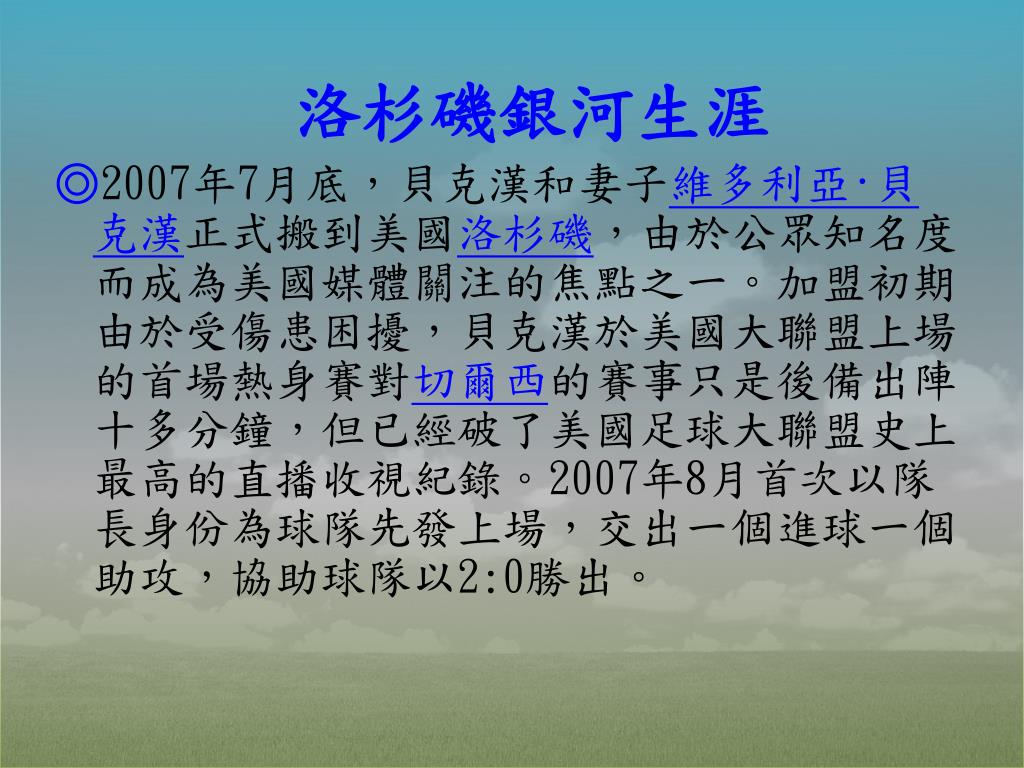 洛杉磯銀河生涯

◎2007年7月底，貝克漢和妻子維多利亞·貝克漢正式搬到美國洛杉磯，由於公眾知名度而成為美國媒體關注的焦點之一。加盟初期由於受傷患困擾，貝克漢於美國大聯盟上場的首場熱身賽對切爾西的賽事只是後備出陣十多分鐘，但已經破了美國足球大聯盟史上最高的直播收視紀錄。2007年8月首次以隊長身份為球隊先發上場，交出一個進球一個助攻，協助球隊以2:0勝出。